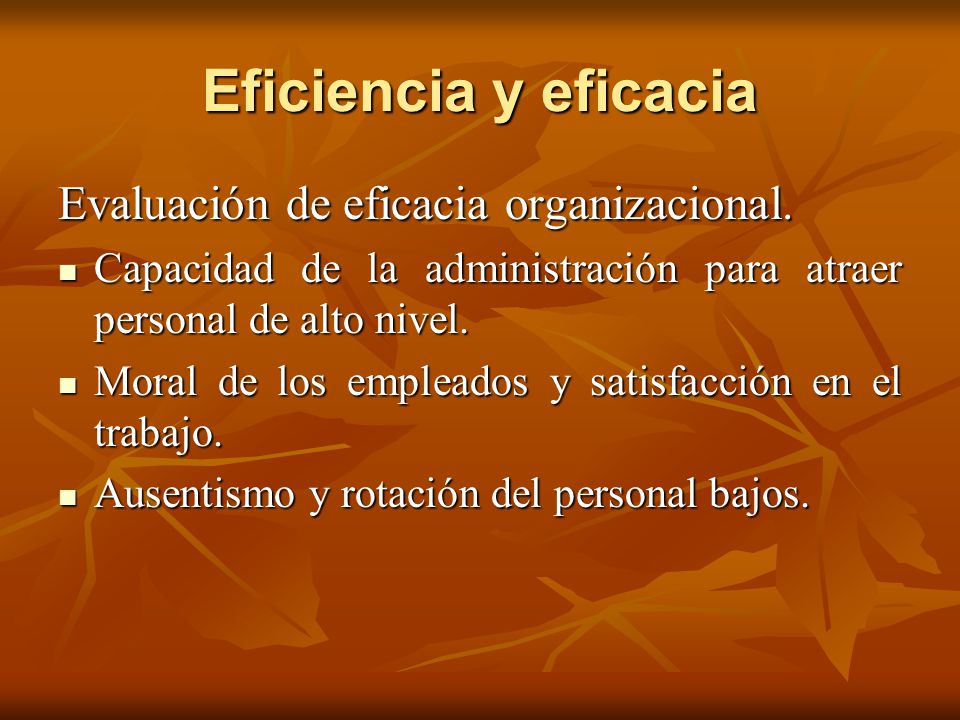 Eficiencia y eficacia

Evaluación de eficacia organizacional.

- Capacidad de la administración para atraer personal de alto nivel.
- Moral de los empleados y satisfacción en el trabajo.
- Ausentismo y rotación del personal bajos.